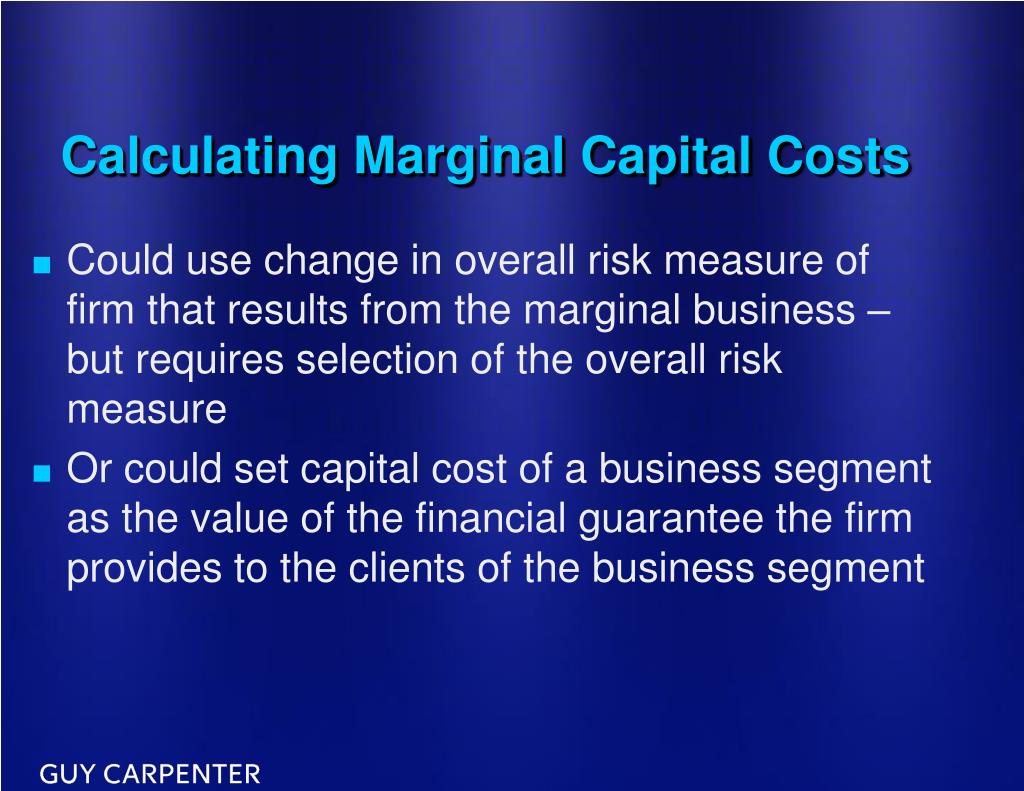 Calculating Marginal Capital Costs

■ Could use change in overall risk measure of firm that results from the marginal business – but requires selection of the overall risk measure

■ Or could set capital cost of a business segment as the value of the financial guarantee the firm provides to the clients of the business segment

GUY CARPENTER